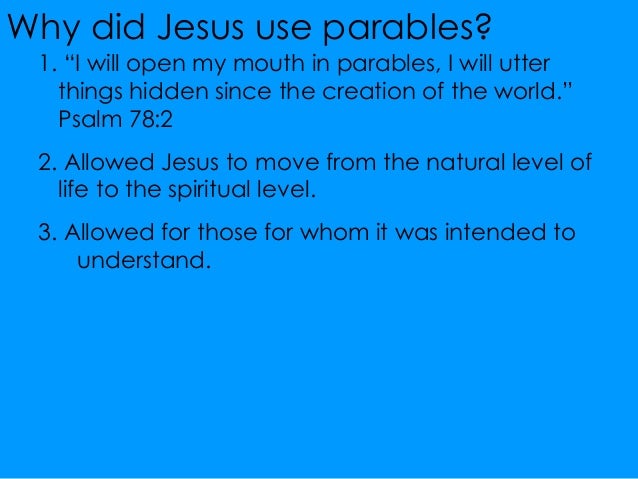 Why did Jesus use parables?

1. “I will open my mouth in parables, I will utter things hidden since the creation of the world.” Psalm 78:2

2. Allowed Jesus to move from the natural level of life to the spiritual level.

3. Allowed for those for whom it was intended to understand.